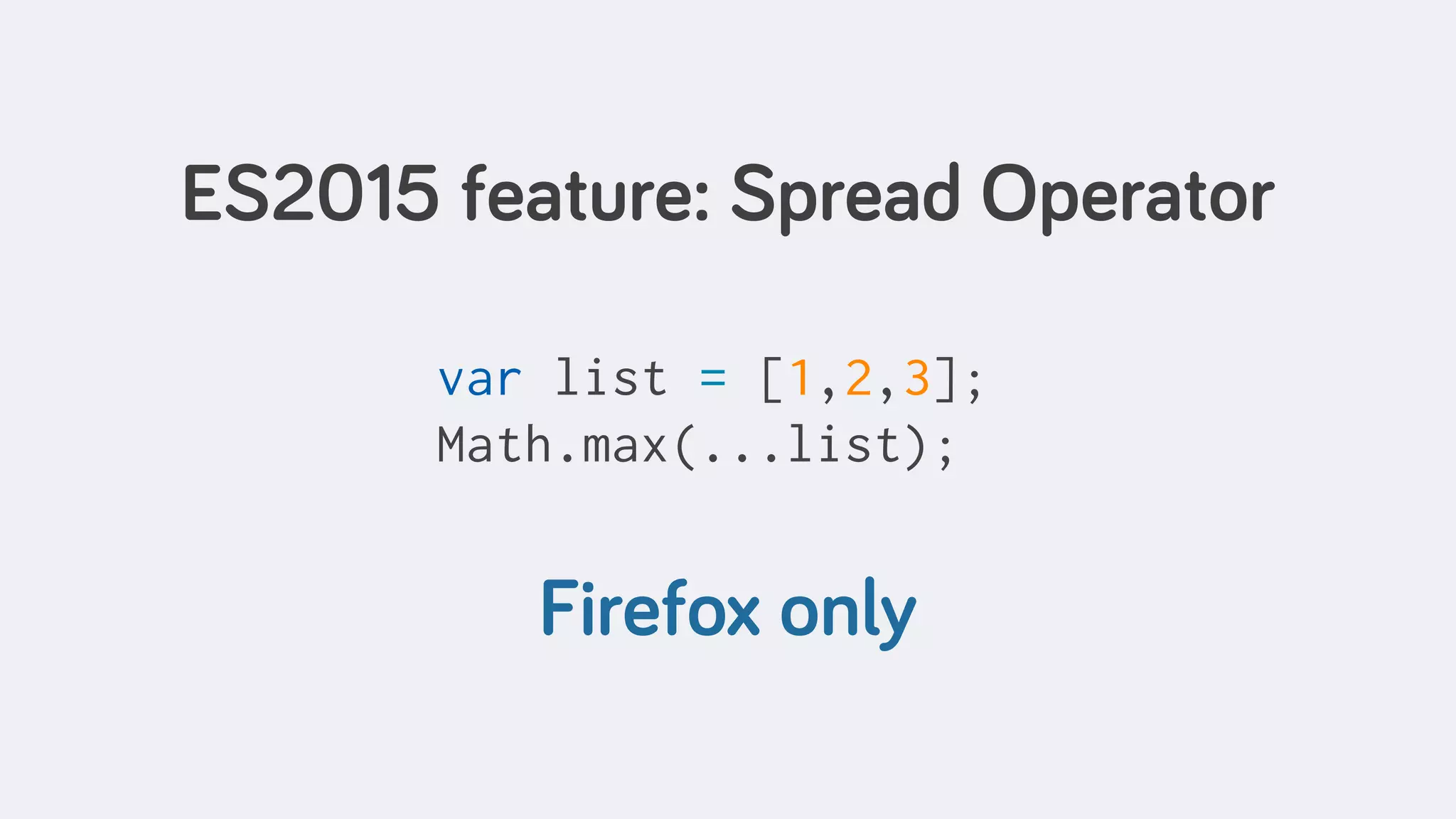 ES2015 feature: Spread Operator

var list = [1,2,3];
Math.max(...list);

Firefox only